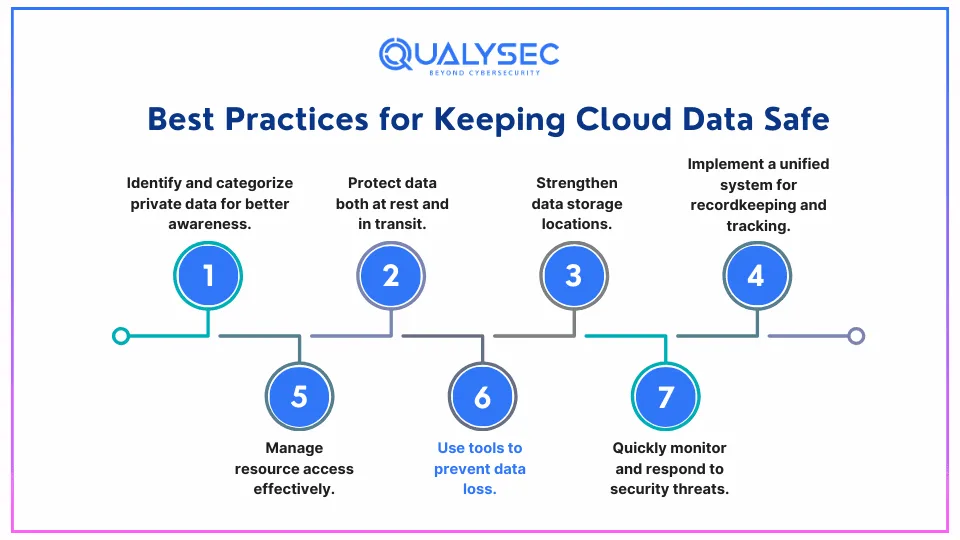 QUALYSEC
BEYOND CYBERSECURITY

Best Practices for Keeping Cloud Data Safe

Identify and categorize private data for better awareness.

1

Protect data both at rest and in transit.

2

Strengthen data storage locations.

3

Implement a unified system for recordkeeping and tracking.

4

5

Manage resource access effectively.

6

Use tools to prevent data loss.

7

Quickly monitor and respond to security threats.